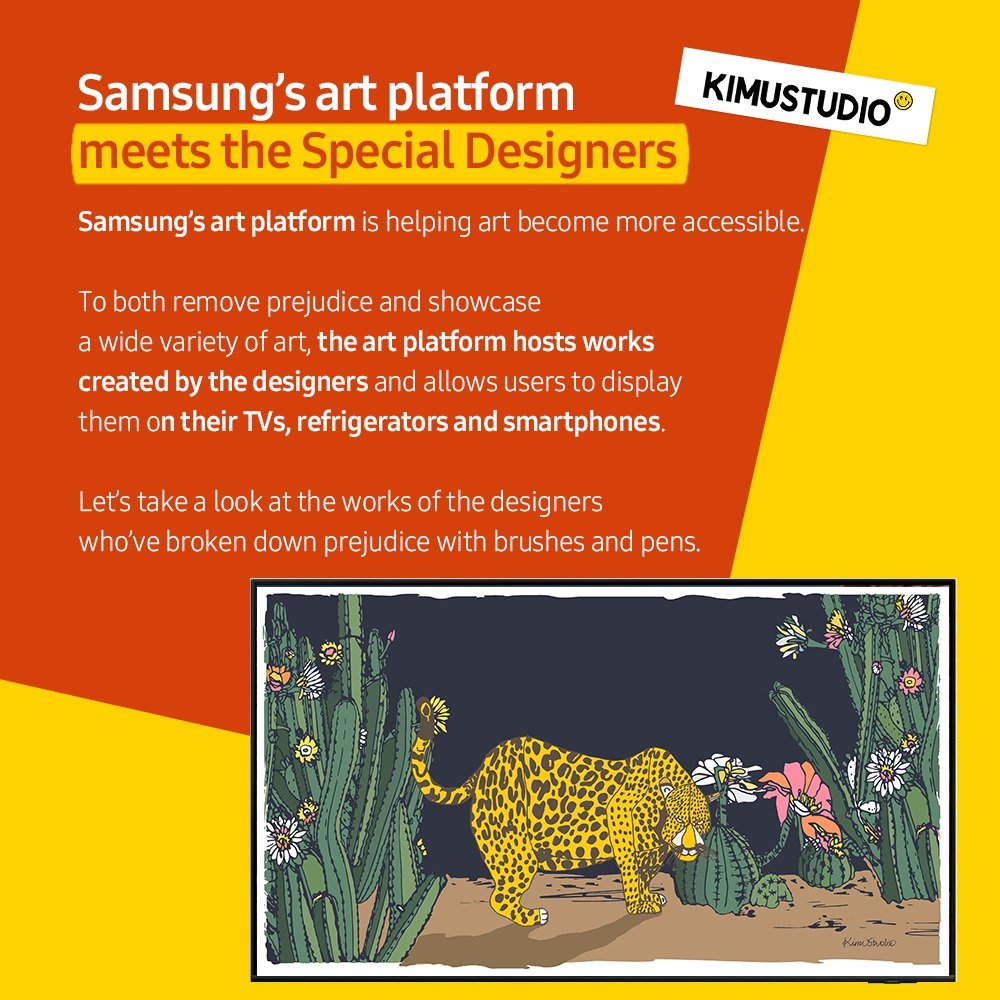 Samsung's art platform
meets the Special Designers

KIMUSTUDIO

Samsung's art platform is helping art become more accessible.

To both remove prejudice and showcase a wide variety of art, the art platform hosts works created by the designers and allows users to display them on their TVs, refrigerators and smartphones.

Let's take a look at the works of the designers who've broken down prejudice with brushes and pens.

KimuStudio